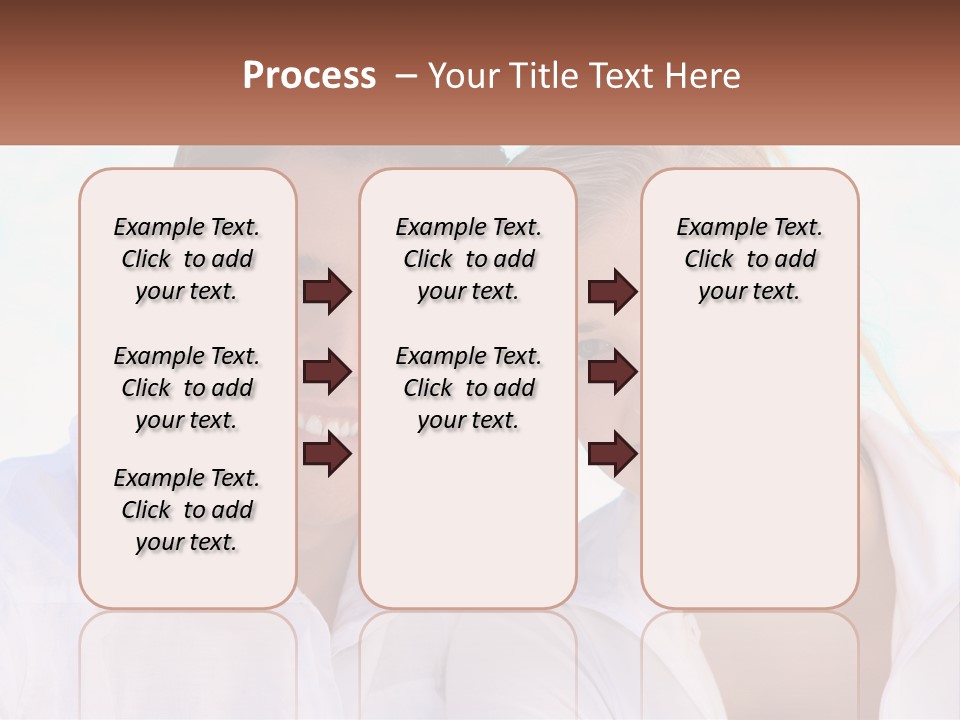 Process – Your Title Text Here

Example Text. Click to add your text.

Example Text. Click to add your text.

Example Text. Click to add your text.

Example Text. Click to add your text.

Example Text. Click to add your text.

Example Text. Click to add your text.